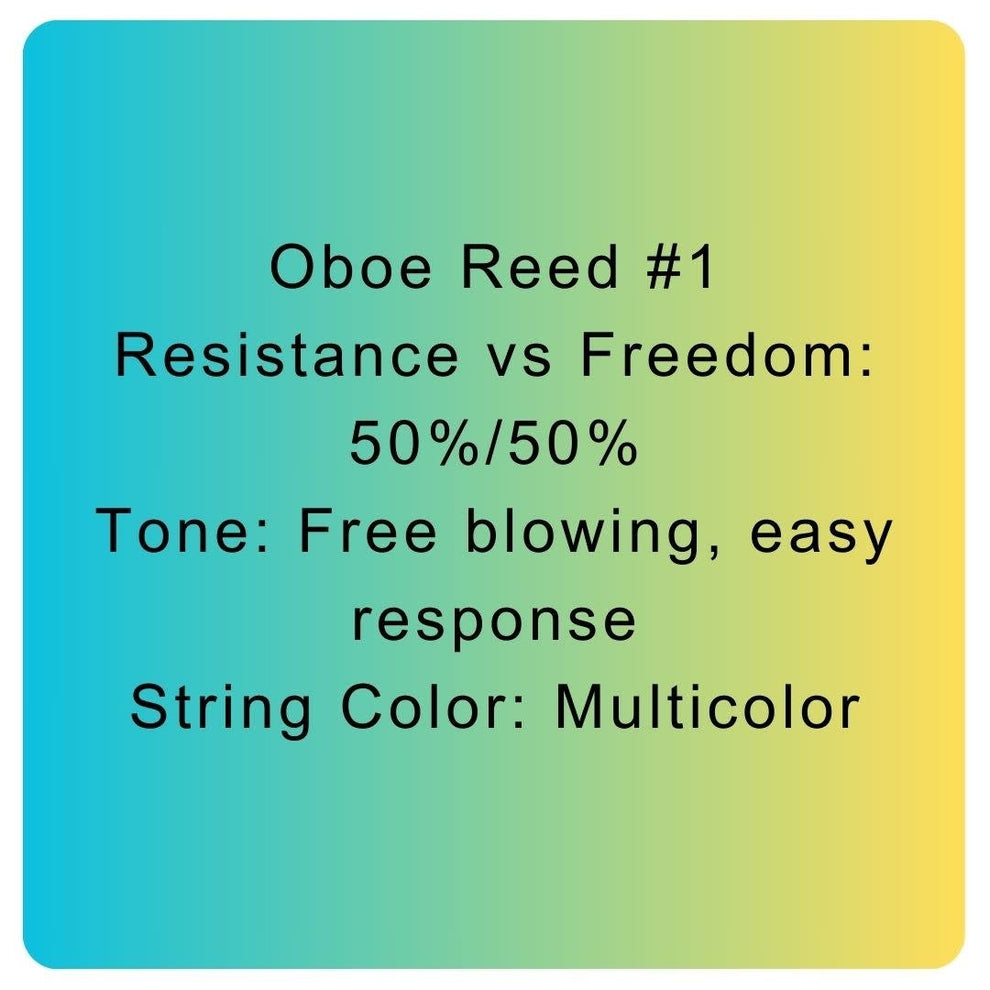 Oboe Reed #1
Resistance vs Freedom: 50%/50%
Tone: Free blowing, easy response
String Color: Multicolor